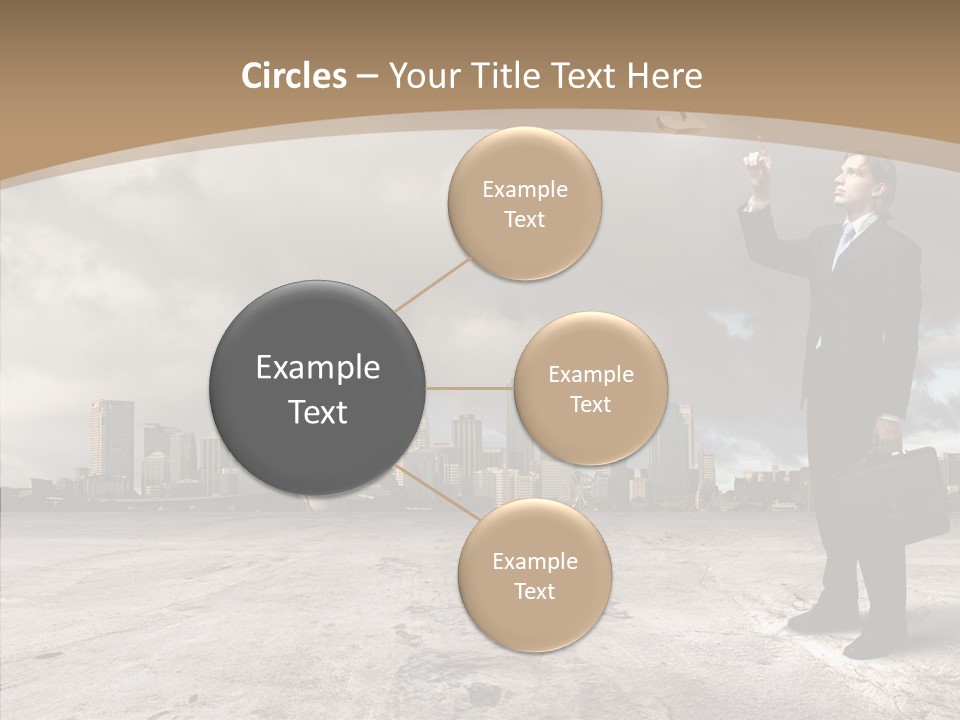 Circles – Your Title Text Here

Example Text

Example Text

Example Text

Example Text